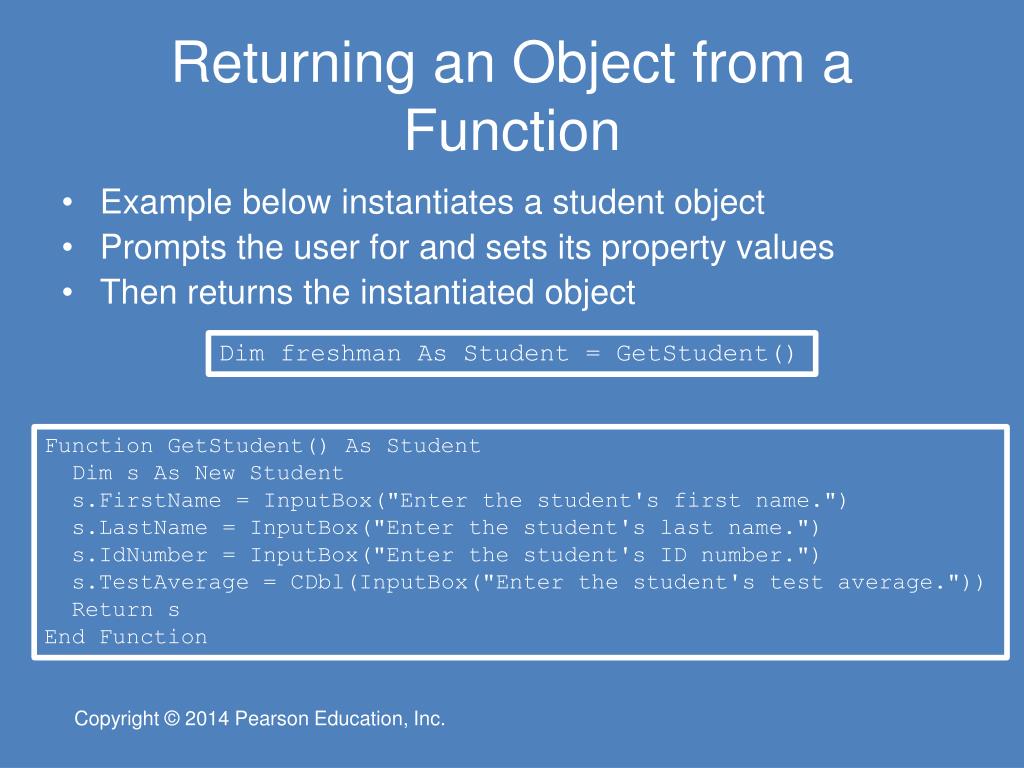 Returning an Object from a Function

• Example below instantiates a student object
• Prompts the user for and sets its property values
• Then returns the instantiated object

Dim freshman As Student = GetStudent()

Function GetStudent() As Student
  Dim s As New Student
  s.FirstName = InputBox("Enter the student's first name.")
  s.LastName = InputBox("Enter the student's last name.")
  s.IdNumber = InputBox("Enter the student's ID number.")
  s.TestAverage = CDbl(InputBox("Enter the student's test average."))
  Return s
End Function

Copyright © 2014 Pearson Education, Inc.